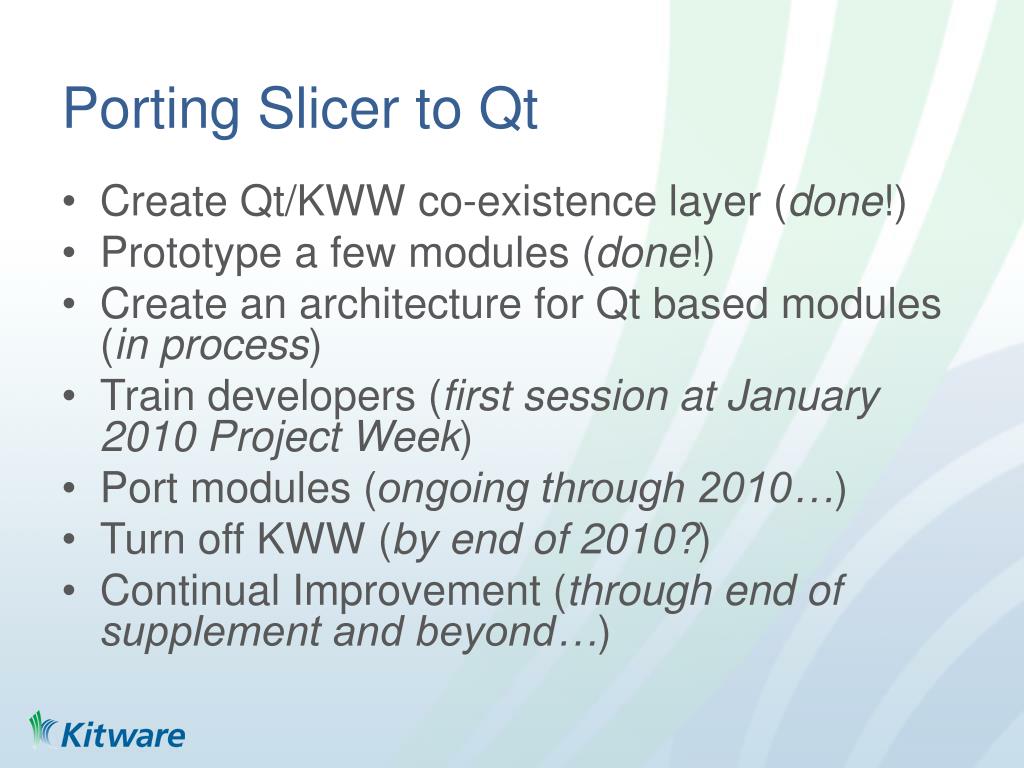 Porting Slicer to Qt

• Create Qt/KWW co-existence layer (done!)
• Prototype a few modules (done!)
• Create an architecture for Qt based modules (in process)
• Train developers (first session at January 2010 Project Week)
• Port modules (ongoing through 2010…)
• Turn off KWW (by end of 2010?)
• Continual Improvement (through end of supplement and beyond…)

Kitware